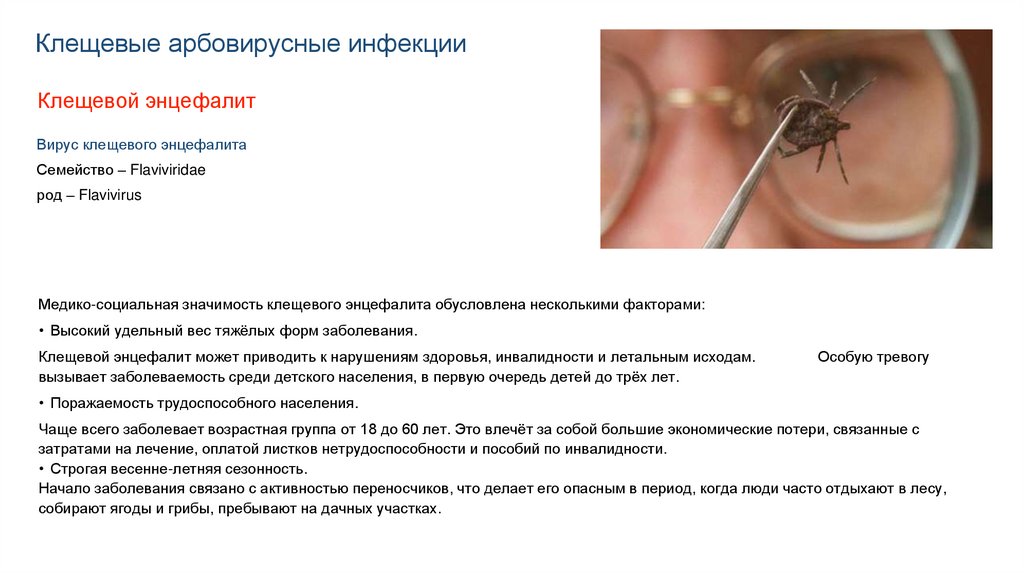 Клещевые арбовирусные инфекции

Клещевой энцефалит

Вирус клещевого энцефалита

Семейство – Flaviviridae

род – Flavivirus

Медико-социальная значимость клещевого энцефалита обусловлена несколькими факторами:

• Высокий удельный вес тяжёлых форм заболевания.

Клещевой энцефалит может приводить к нарушениям здоровья, инвалидности и летальным исходам. Особую тревогу вызывает заболеваемость среди детского населения, в первую очередь детей до трёх лет.

• Поражаемость трудоспособного населения.

Чаще всего заболевает возрастная группа от 18 до 60 лет. Это влечёт за собой большие экономические потери, связанные с затратами на лечение, оплатой листков нетрудоспособности и пособий по инвалидности.
• Строгая весенне-летняя сезонность.
Начало заболевания связано с активностью переносчиков, что делает его опасным в период, когда люди часто отдыхают в лесу, собирают ягоды и грибы, пребывают на дачных участках.